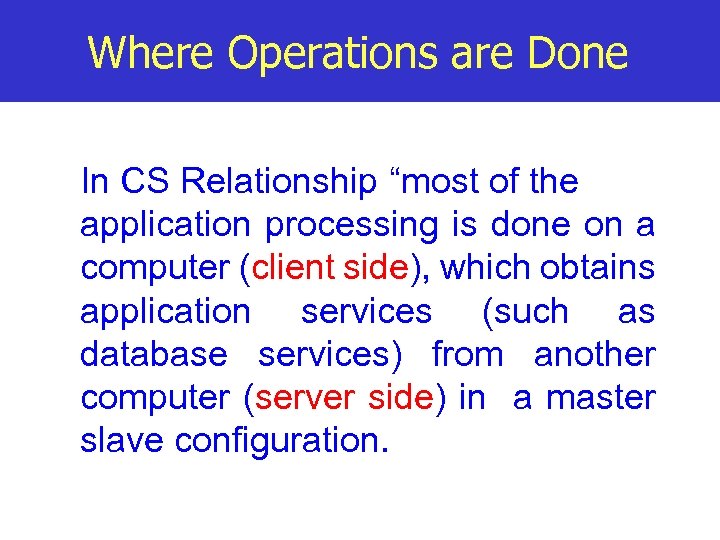 Where Operations are Done

In CS Relationship “most of the application processing is done on a computer (client side), which obtains application services (such as database services) from another computer (server side) in a master slave configuration.